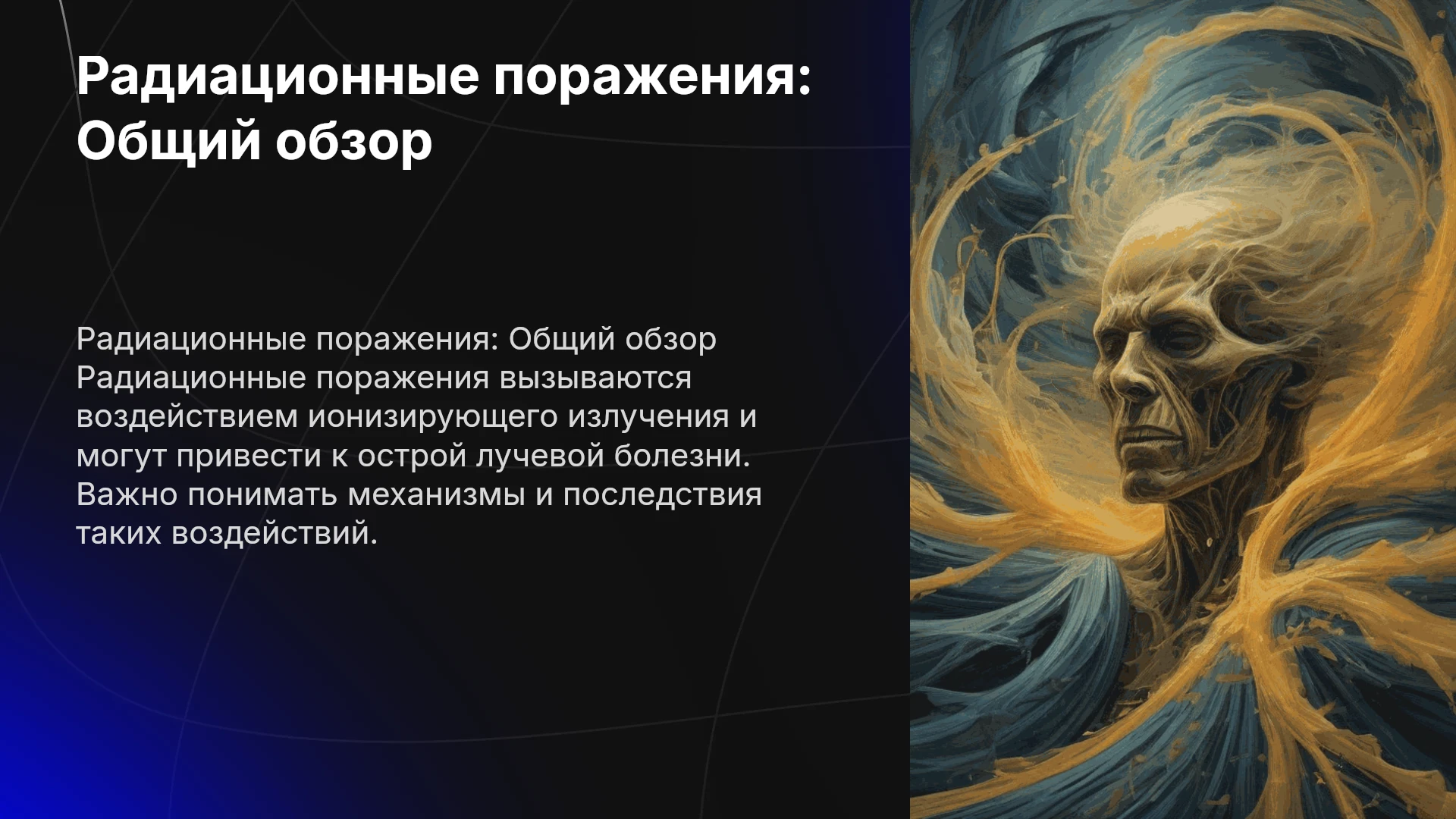 Радиационные поражения: Общий обзор

Радиационные поражения: Общий обзор Радиационные поражения вызываются воздействием ионизирующего излучения и могут привести к острой лучевой болезни. Важно понимать механизмы и последствия таких воздействий.